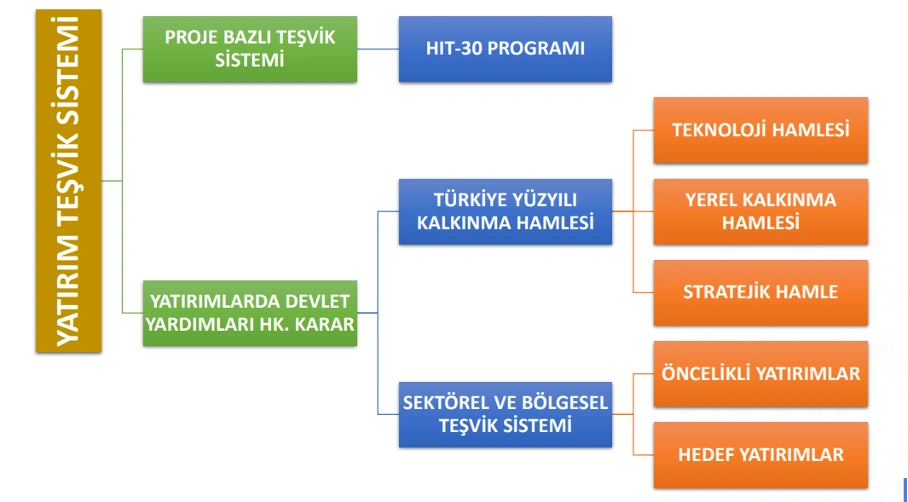 YATIRIM TEŞVİK SİSTEMİ

PROJE BAZLI TEŞVİK SİSTEMİ

HIT-30 PROGRAMI

YATIRIMLARDA DEVLET YARDIMLARI HK. KARAR

TÜRKİYE YÜZYILI KALKINMA HAMLESİ

TEKNOLOJİ HAMLESİ

YEREL KALKINMA HAMLESİ

STRATEJİK HAMLE

SEKTÖREL VE BÖLGESEL TEŞVİK SİSTEMİ

ÖNCELİKLİ YATIRIMLAR

HEDEF YATIRIMLAR